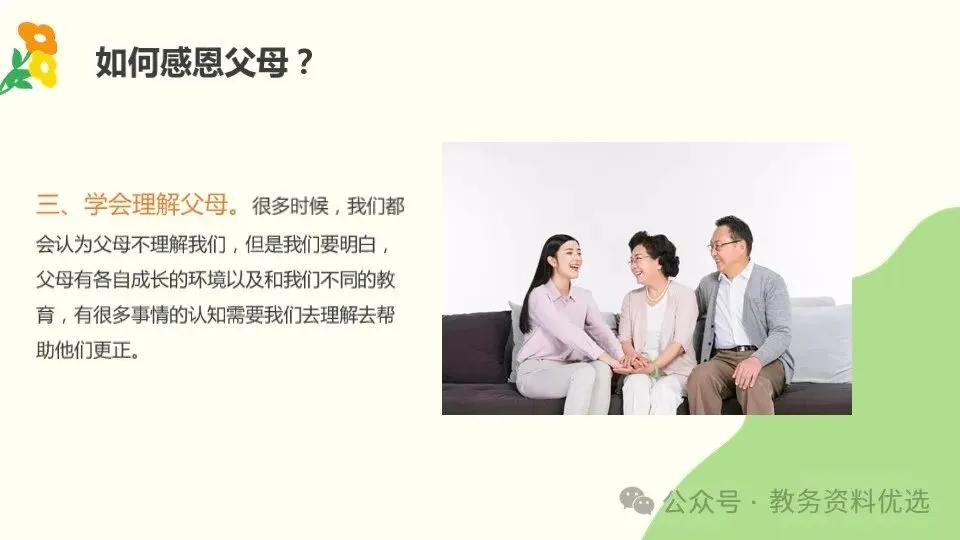 如何感恩父母？

三、学会理解父母。很多时候，我们都会认为父母不理解我们，但是我们要明白，父母有各自成长的环境以及和我们不同的教育，有很多事情的认知需要我们去理解去帮助他们更正。

公众号 · 教务资料优选